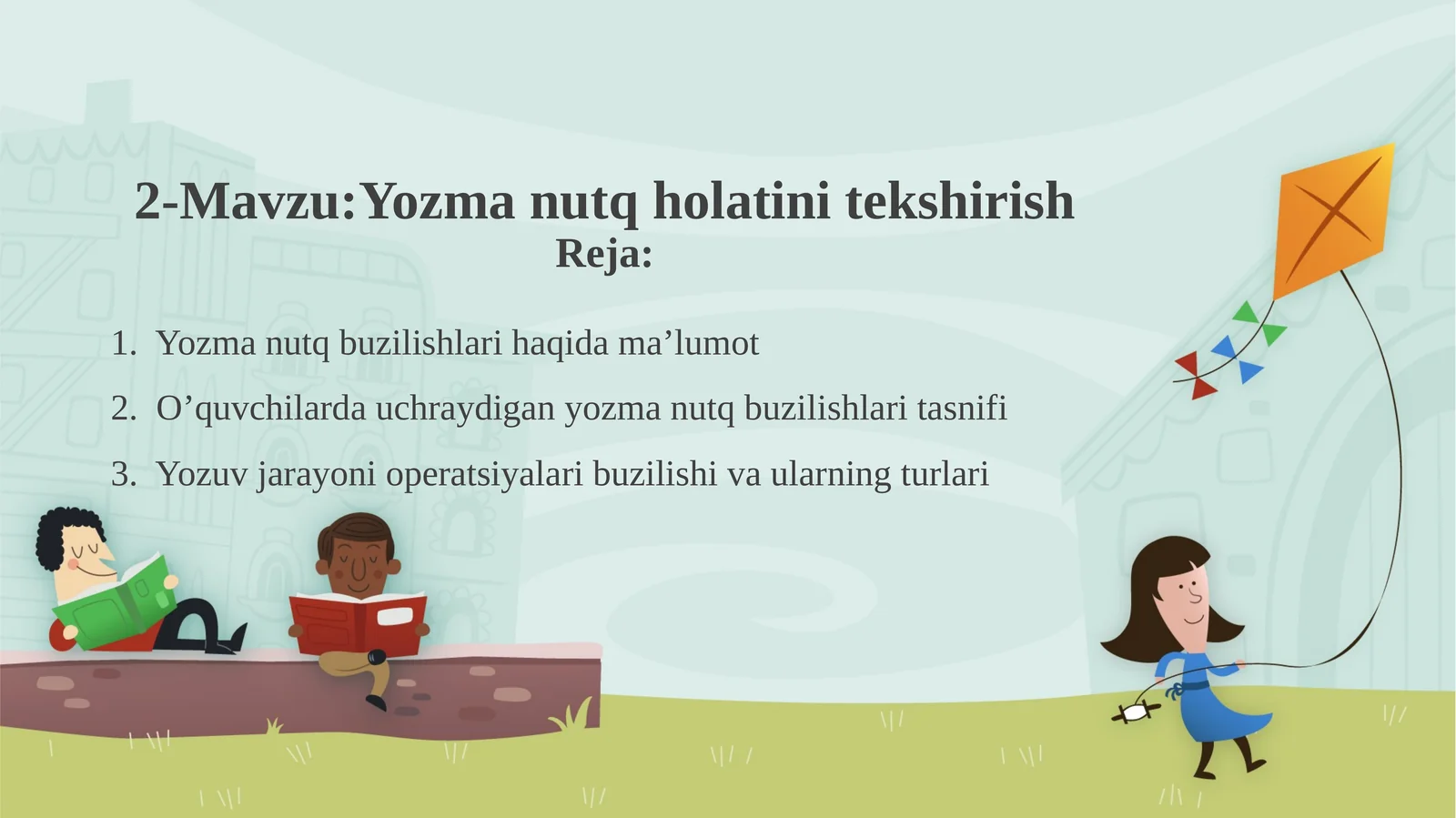 2-Mavzu:Yozma nutq holatini tekshirish
Reja:

1. Yozma nutq buzilishlari haqida ma’lumot
2. O’quvchilarda uchraydigan yozma nutq buzilishlari tasnifi
3. Yozuv jarayoni operatsiyalari buzilishi va ularning turlari